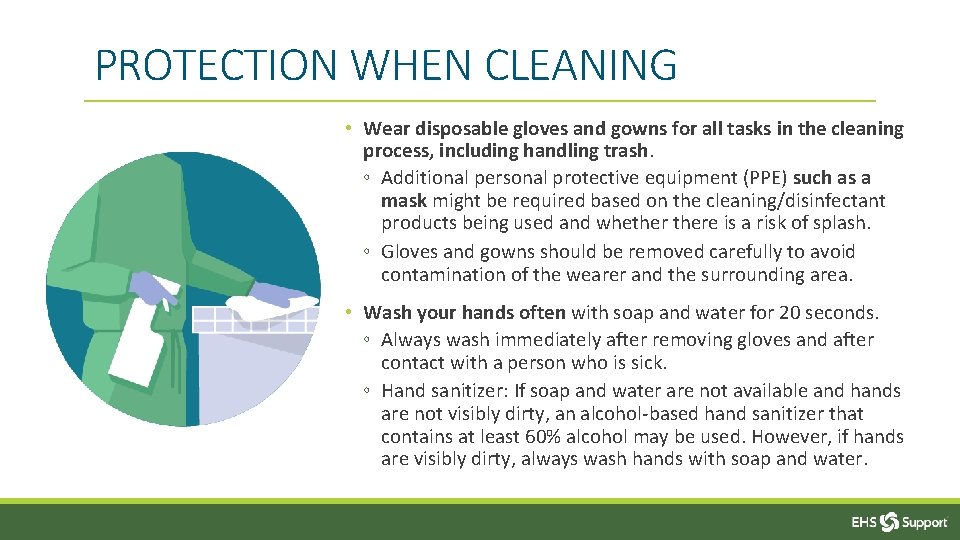 PROTECTION WHEN CLEANING

• Wear disposable gloves and gowns for all tasks in the cleaning process, including handling trash.
◦ Additional personal protective equipment (PPE) such as a mask might be required based on the cleaning/disinfectant products being used and whether there is a risk of splash.
◦ Gloves and gowns should be removed carefully to avoid contamination of the wearer and the surrounding area.

• Wash your hands often with soap and water for 20 seconds.
◦ Always wash immediately after removing gloves and after contact with a person who is sick.
◦ Hand sanitizer: If soap and water are not available and hands are not visibly dirty, an alcohol-based hand sanitizer that contains at least 60% alcohol may be used. However, if hands are visibly dirty, always wash hands with soap and water.

EHS Support